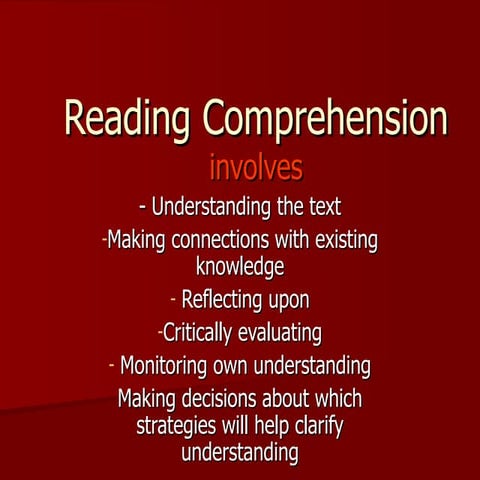 Reading Comprehension

involves

- Understanding the text

-Making connections with existing knowledge

- Reflecting upon

-Critically evaluating

- Monitoring own understanding

Making decisions about which strategies will help clarify understanding